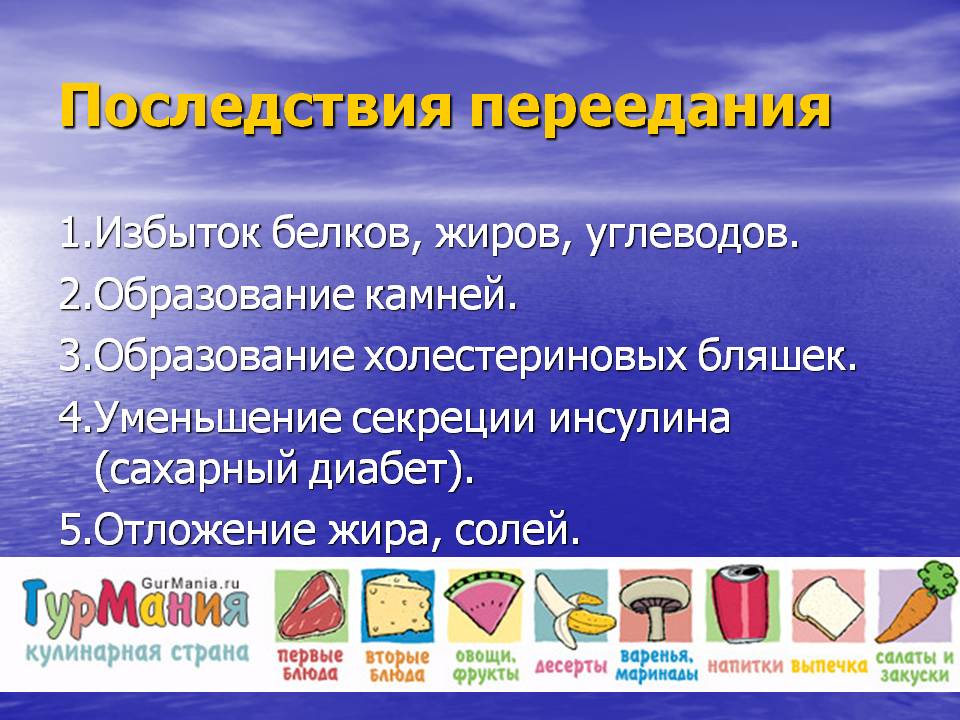 Последствия переедания

1.Избыток белков, жиров, углеводов.
2.Образование камней.
3.Образование холестериновых бляшек.
4.Уменьшение секреции инсулина (сахарный диабет).
5.Отложение жира, солей.

GurMania.ru
ГурМания
кулинарная страна

первые блюда
вторые блюда
овощи, фрукты
десерты
варенья, маринады
напитки
выпечка
салаты и закуски